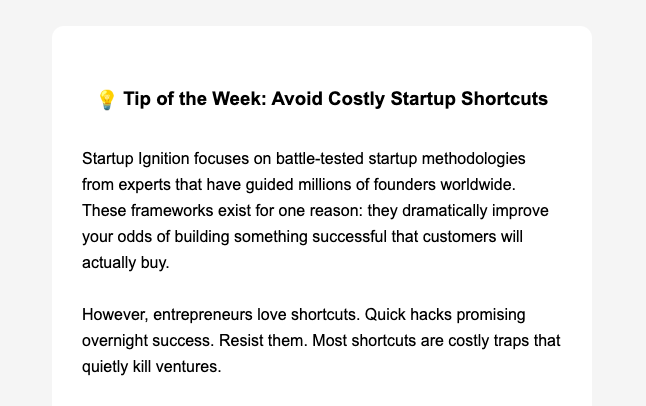 💡 Tip of the Week: Avoid Costly Startup Shortcuts

Startup Ignition focuses on battle-tested startup methodologies from experts that have guided millions of founders worldwide. These frameworks exist for one reason: they dramatically improve your odds of building something successful that customers will actually buy.

However, entrepreneurs love shortcuts. Quick hacks promising overnight success. Resist them. Most shortcuts are costly traps that quietly kill ventures.